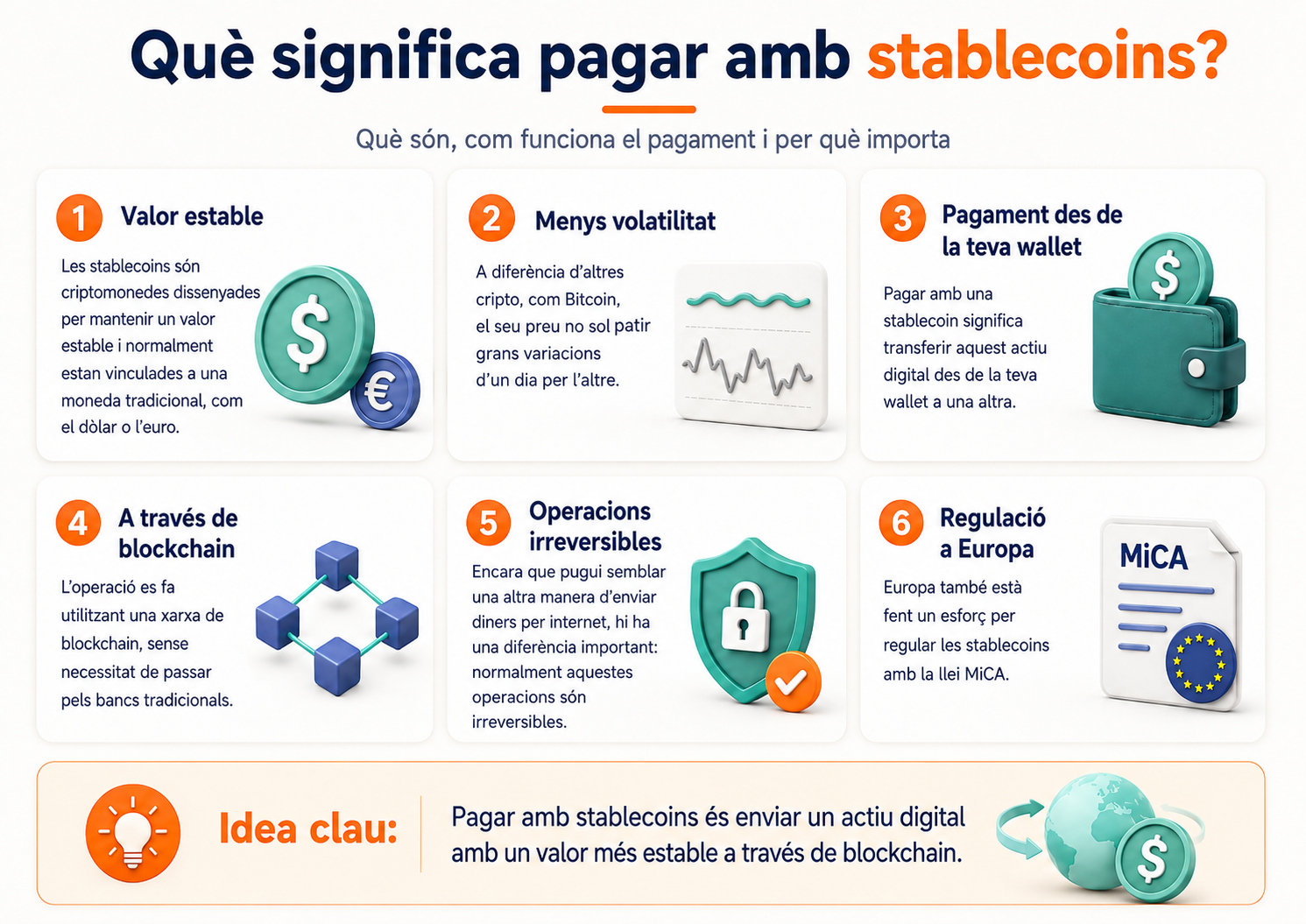 Què significa pagar amb stablecoins?

Què són, com funciona el pagament i per què importa

1 Valor estable

Les stablecoins són criptomonedes dissenyades per mantenir un valor estable i normalment estan vinculades a una moneda tradicional, com el dòlar o l'euro.

$

€

2 Menys volatilitat

A diferència d'altres cripto, com Bitcoin, el seu preu no sol patir grans variacions d'un dia per l'altre.

3 Pagament des de la teva wallet

Pagar amb una stablecoin significa transferir aquest actiu digital des de la teva wallet a una altra.

$

4 A través de blockchain

L'operació es fa utilitzant una xarxa de blockchain, sense necessitat de passar pels bancs tradicionals.

5 Operacions irreversibles

Encara que pugui semblar una altra manera d'enviar diners per internet, hi ha una diferència important: normalment aquestes operacions són irreversibles.

6 Regulació a Europa

Europa també està fent un esforç per regular les stablecoins amb la llei MiCA.

MiCA

Idea clau:

Pagar amb stablecoins és enviar un actiu digital amb un valor més estable a través de blockchain.

$